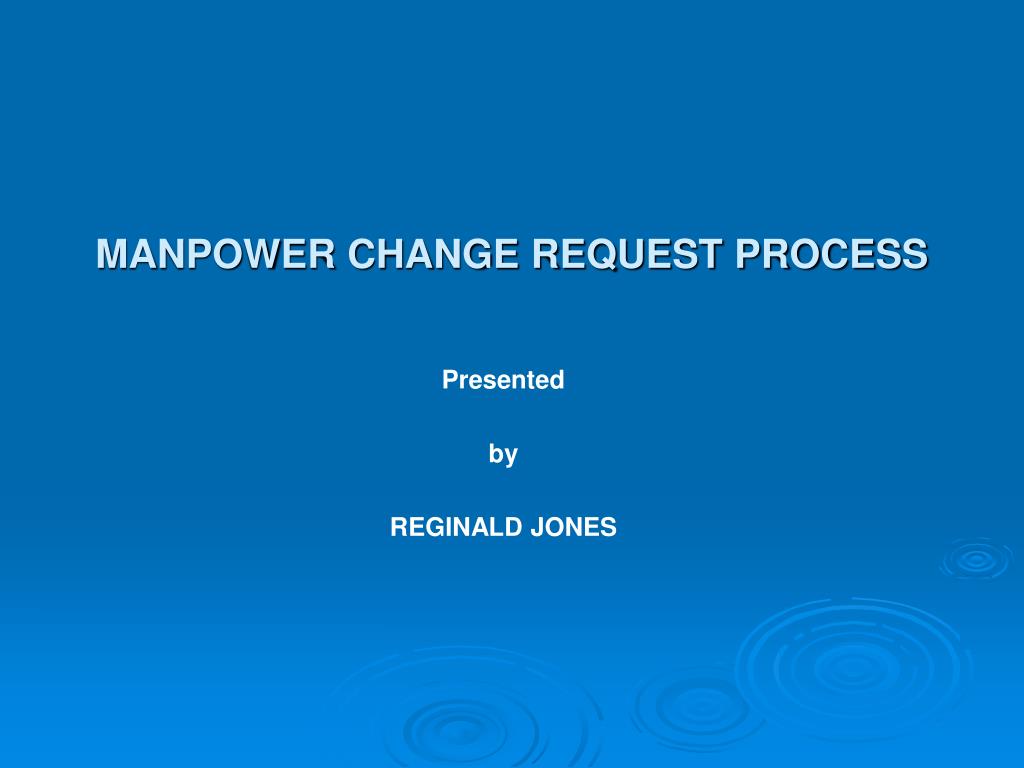 MANPOWER CHANGE REQUEST PROCESS

Presented

by

REGINALD JONES